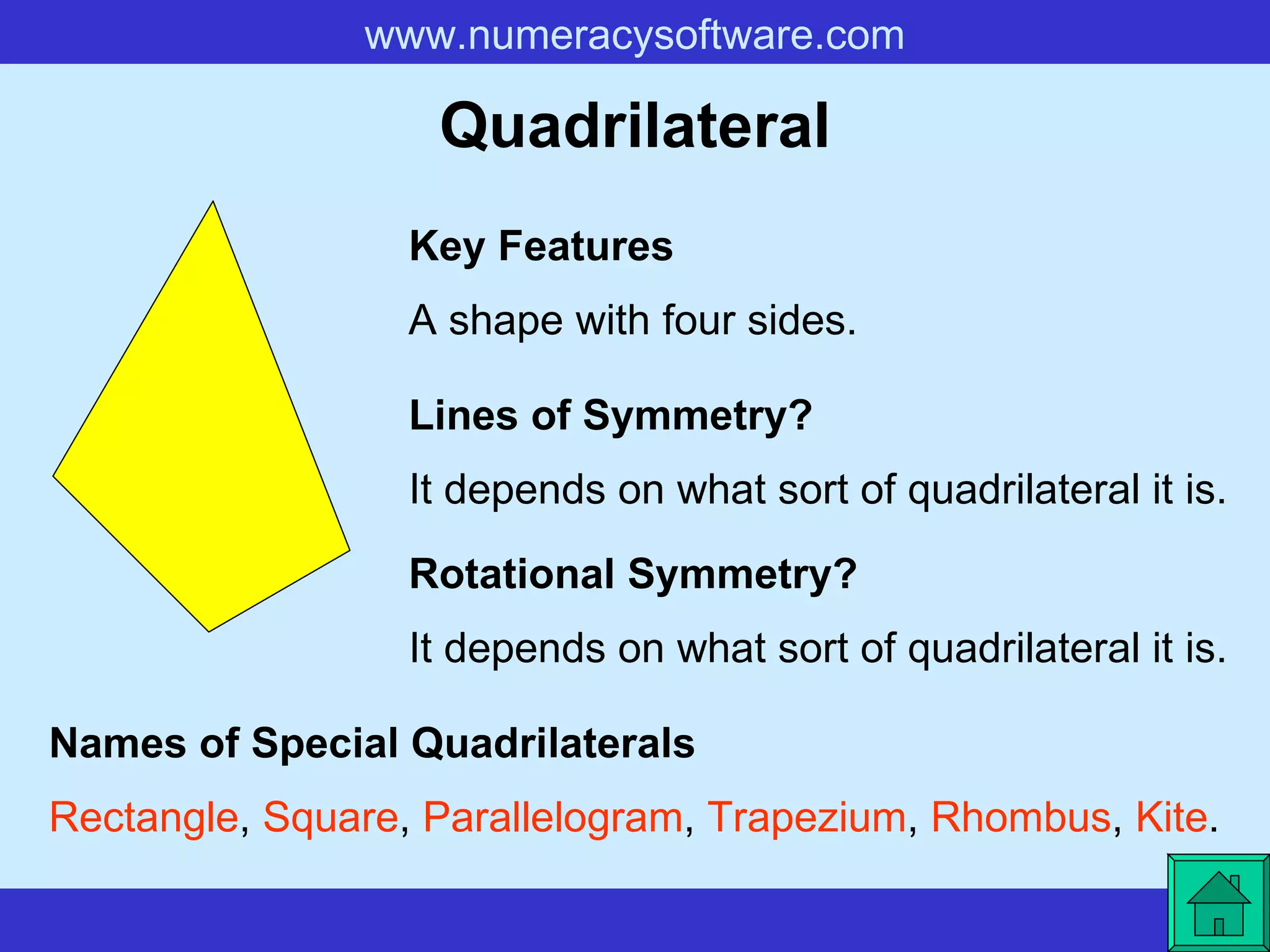 www.numeracysoftware.com

Quadrilateral

Key Features

A shape with four sides.

Lines of Symmetry?

It depends on what sort of quadrilateral it is.

Rotational Symmetry?

It depends on what sort of quadrilateral it is.

Names of Special Quadrilaterals

Rectangle, Square, Parallelogram, Trapezium, Rhombus, Kite.